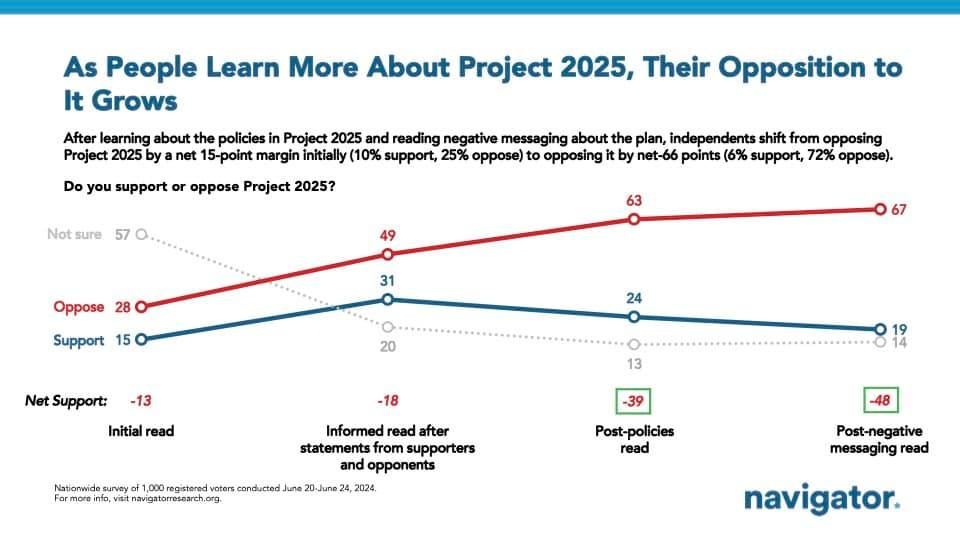 As People Learn More About Project 2025, Their Opposition to It Grows

After learning about the policies in Project 2025 and reading negative messaging about the plan, independents shift from opposing Project 2025 by a net 15-point margin initially (10% support, 25% oppose) to opposing it by net-66 points (6% support, 72% oppose).

Do you support or oppose Project 2025?

Not sure 57
Oppose 28
Support 15

49
31
20

63
24
13

67
19
14

Net Support: -13 -18 -39 -48

Initial read

Informed read after statements from supporters and opponents

Post-policies read

Post-negative messaging read

Nationwide survey of 1,000 registered voters conducted June 20-June 24, 2024.
For more info, visit navigatorresearch.org.

navigator.